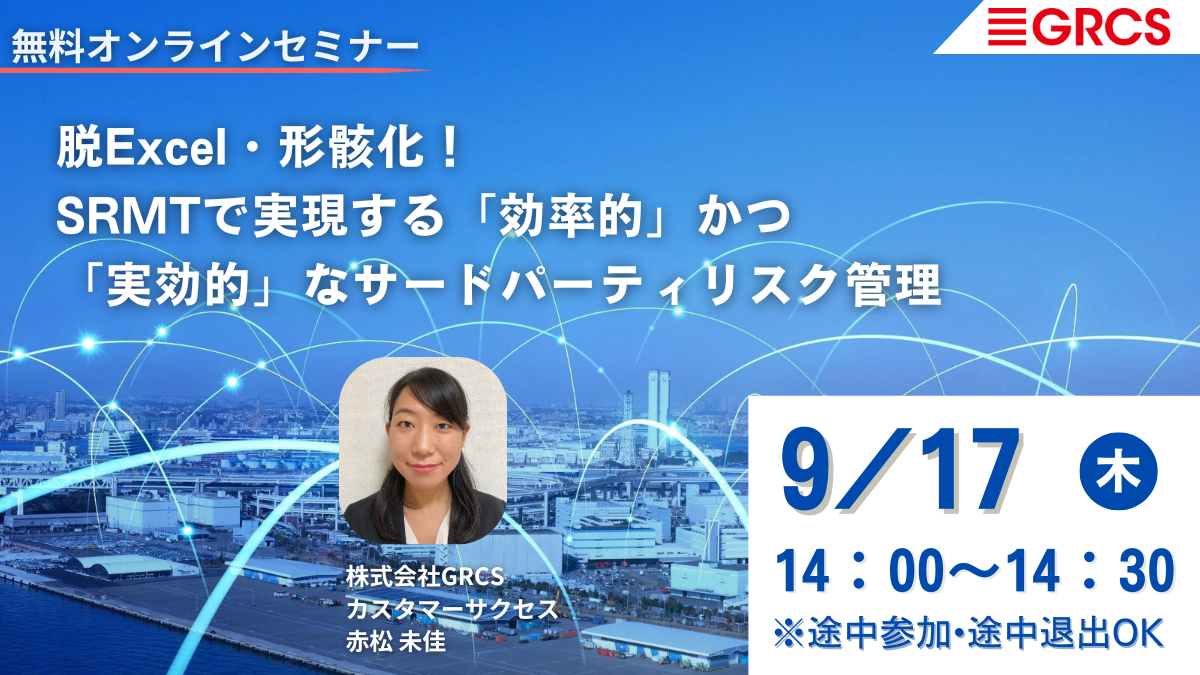 無料オンラインセミナー

GRCS

脱Excel・形骸化！
SRMTで実現する「効率的」かつ
「実効的」なサードパーティリスク管理

株式会社GRCS
カスタマーサクセス
赤松 未佳

9／17 木

14：00～14：30
※途中参加・途中退出OK